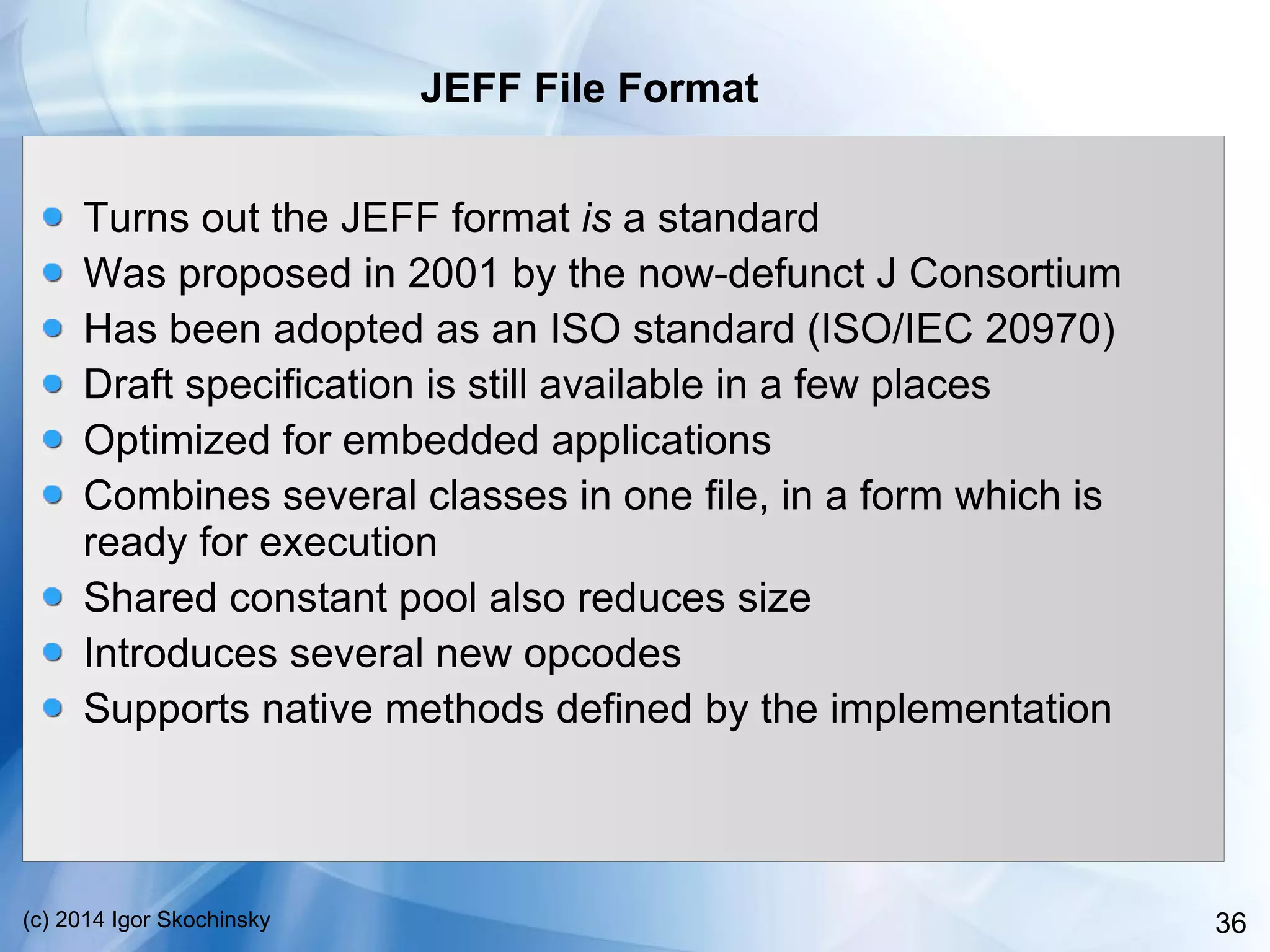 JEFF File Format

- Turns out the JEFF format is a standard
- Was proposed in 2001 by the now-defunct J Consortium
- Has been adopted as an ISO standard (ISO/IEC 20970)
- Draft specification is still available in a few places
- Optimized for embedded applications
- Combines several classes in one file, in a form which is ready for execution
- Shared constant pool also reduces size
- Introduces several new opcodes
- Supports native methods defined by the implementation

(c) 2014 Igor Skochinsky

36